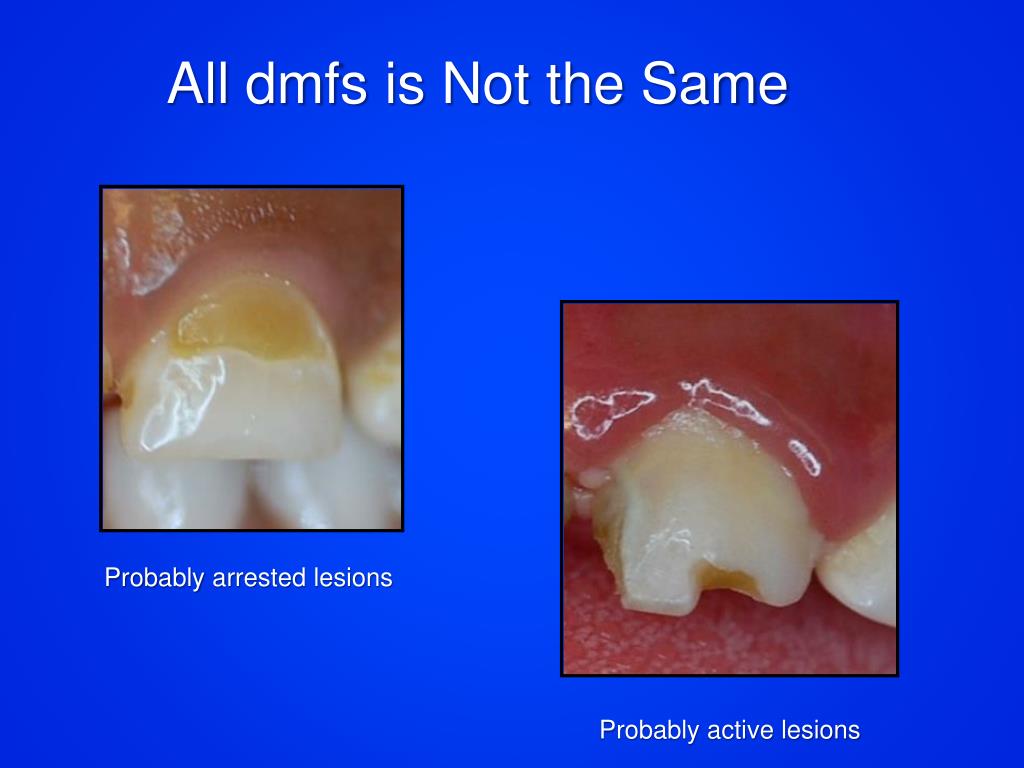 All dmfs is Not the Same

Probably arrested lesions

Probably active lesions